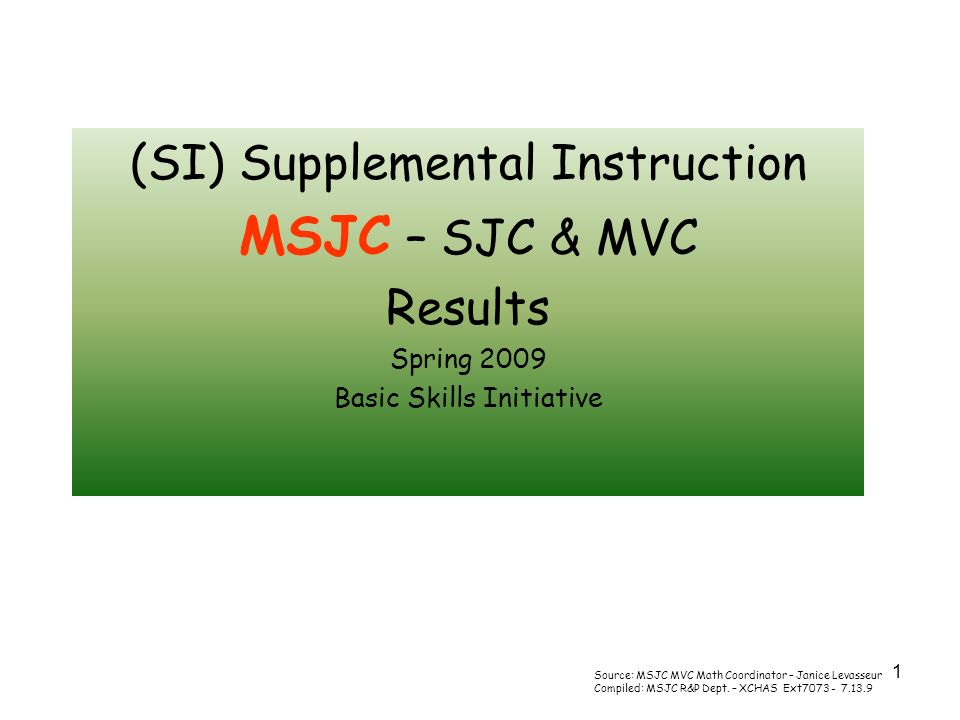 (SI) Supplemental Instruction

MSJC – SJC & MVC

Results

Spring 2009

Basic Skills Initiative

Source: MSJC MVC Math Coordinator – Janice Levasseur
Compiled: MSJC R&P Dept. – XCHAS Ext7073 - 7.13.9

1